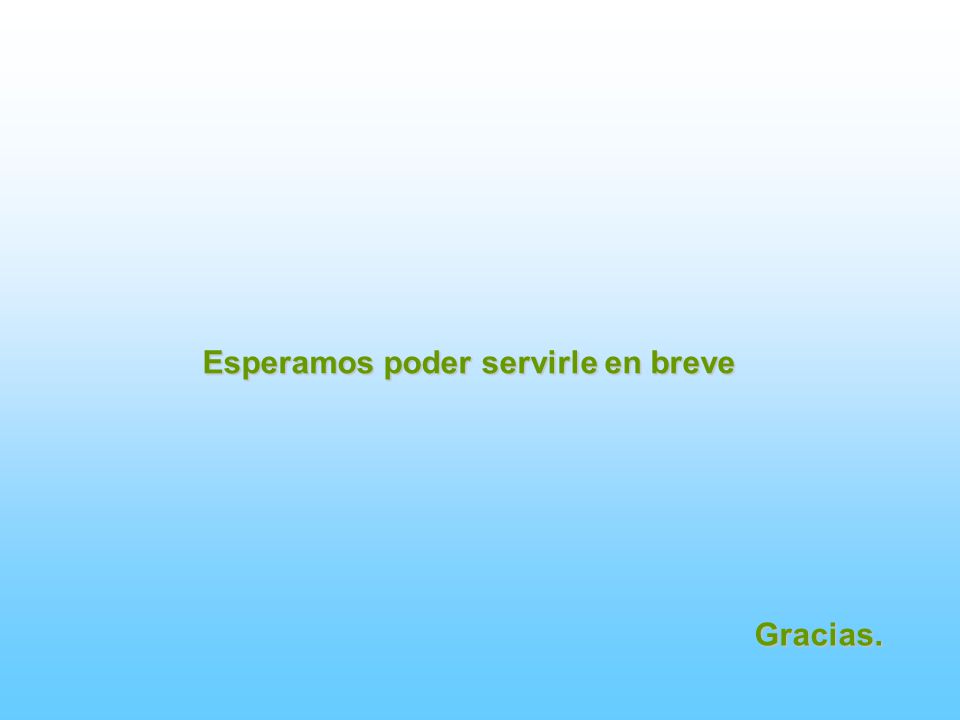 Esperamos poder servirle en breve

Gracias.